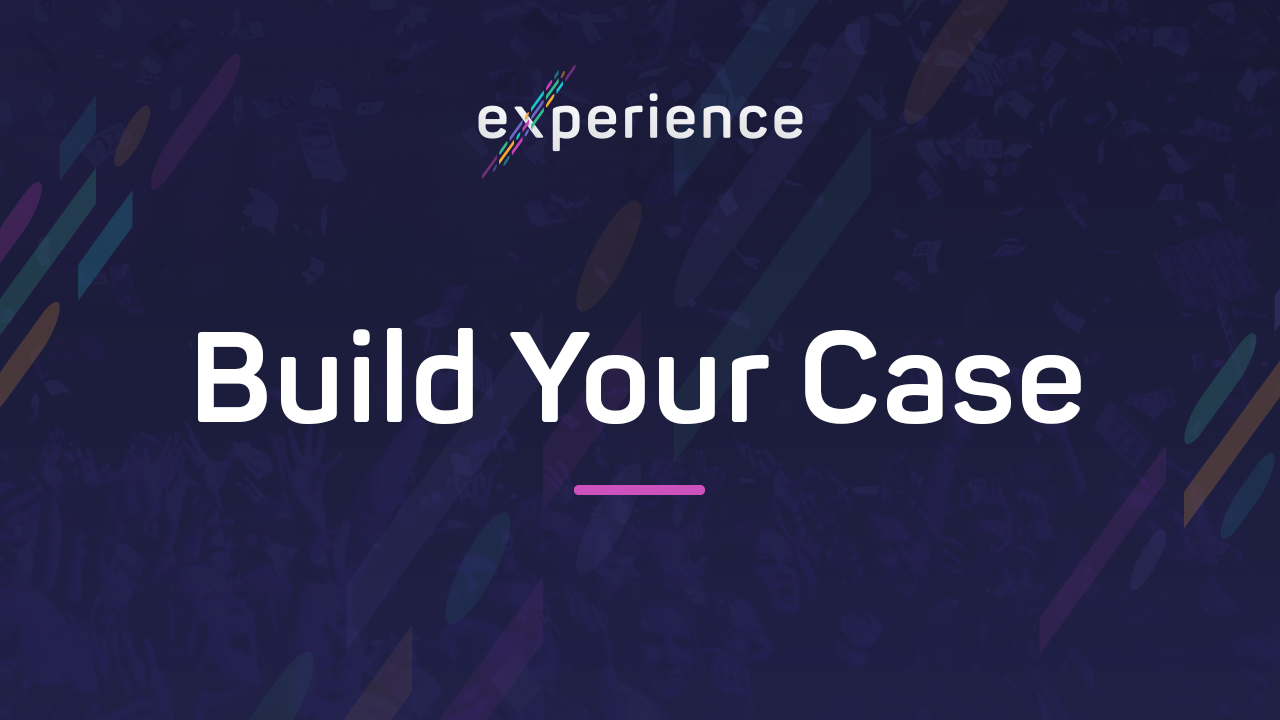 experience

Build Your Case